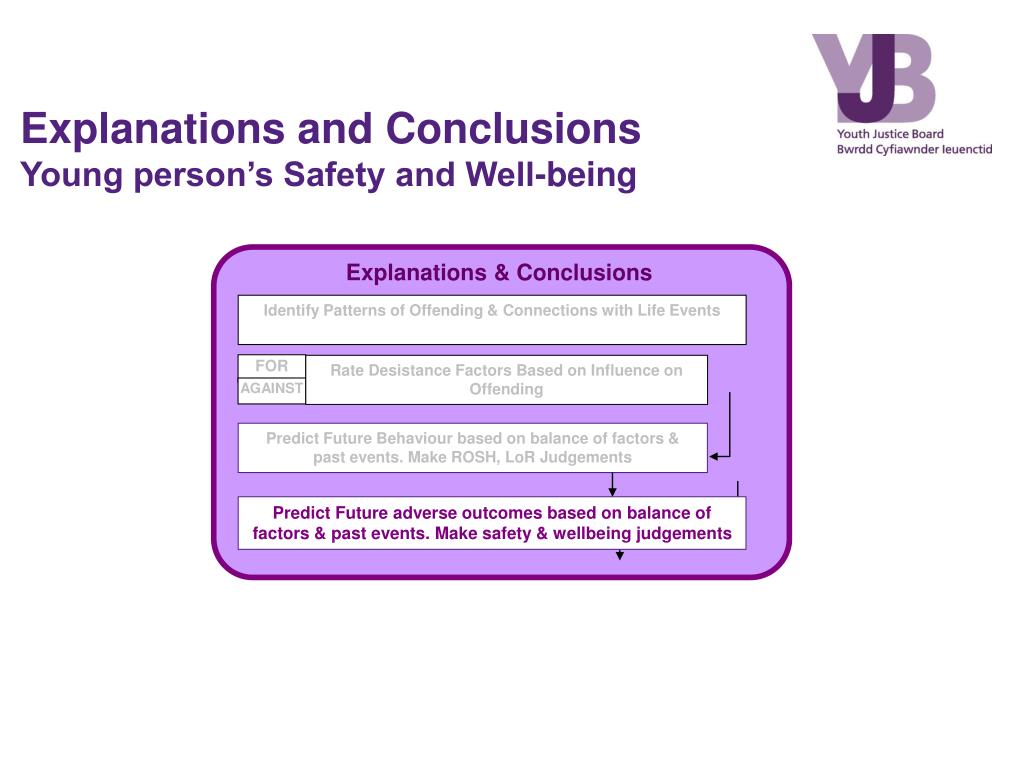 YJB
Youth Justice Board
Bwrdd Cyfiawnder Ieuenctid

Explanations and Conclusions
Young person's Safety and Well-being

Explanations & Conclusions

Identify Patterns of Offending & Connections with Life Events

FOR
AGAINST

Rate Desistance Factors Based on Influence on Offending

Predict Future Behaviour based on balance of factors & past events. Make ROSH, LoR Judgements

Predict Future adverse outcomes based on balance of factors & past events. Make safety & wellbeing judgements